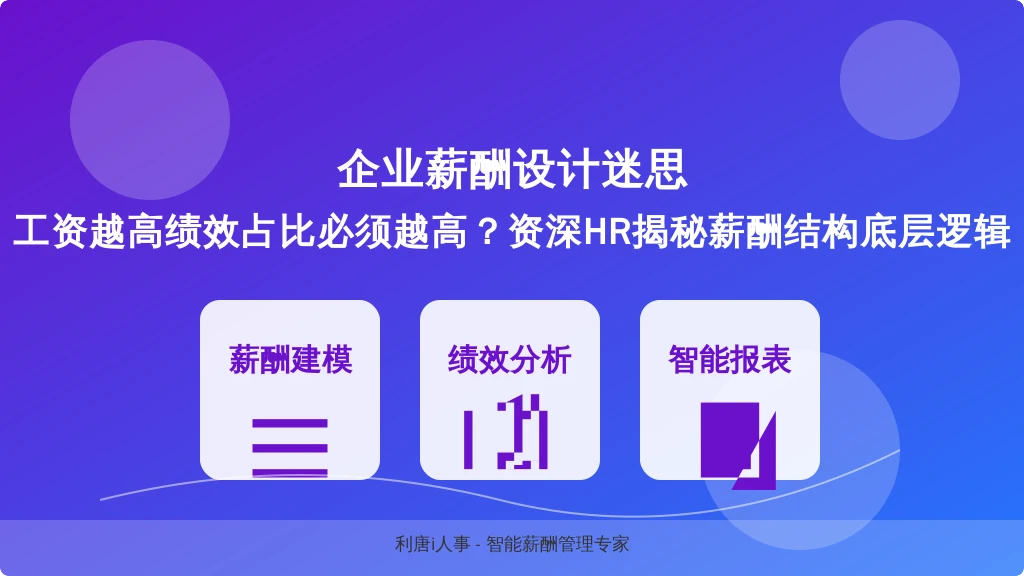 企业薪酬设计迷思

工资越高绩效占比必须越高？资深HR揭秘薪酬结构底层逻辑

薪酬建模

绩效分析

智能报表

利唐i人事 - 智能薪酬管理专家